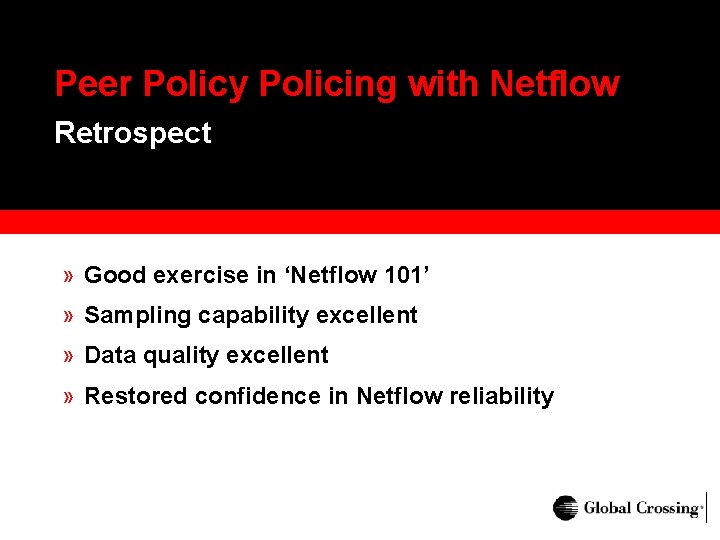 Peer Policy Policing with Netflow

Retrospect

» Good exercise in ‘Netflow 101’

» Sampling capability excellent

» Data quality excellent

» Restored confidence in Netflow reliability

Global Crossing